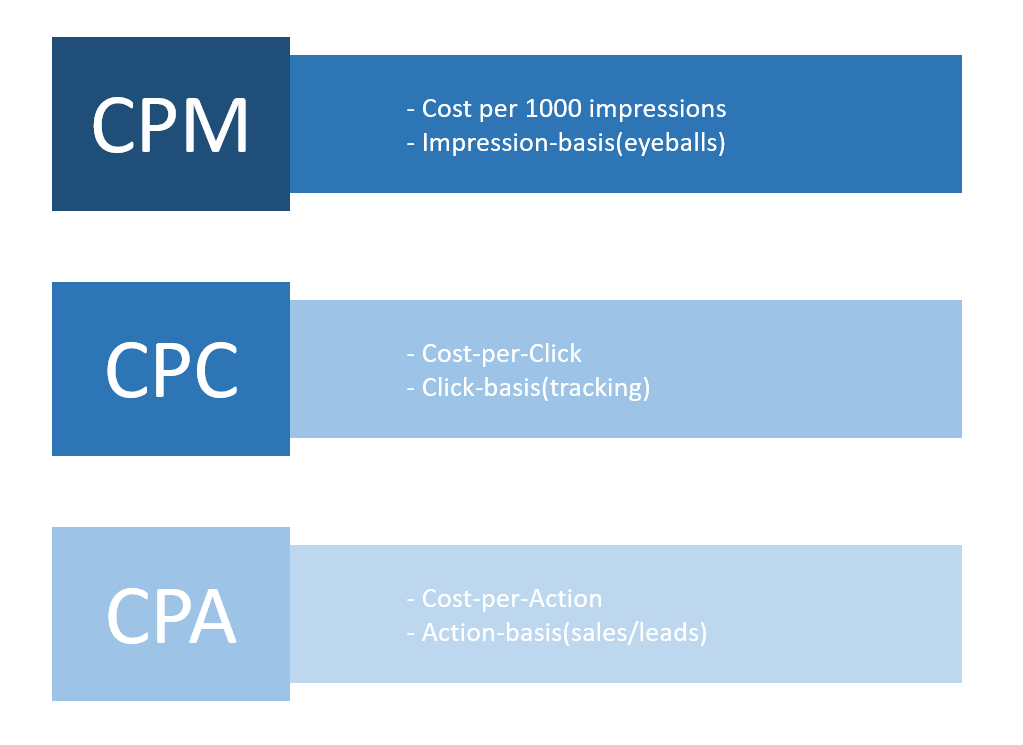 CPM

- Cost per 1000 impressions
- Impression-basis(eyeballs)

CPC

- Cost-per-Click
- Click-basis(tracking)

CPA

- Cost-per-Action
- Action-basis(sales/leads)